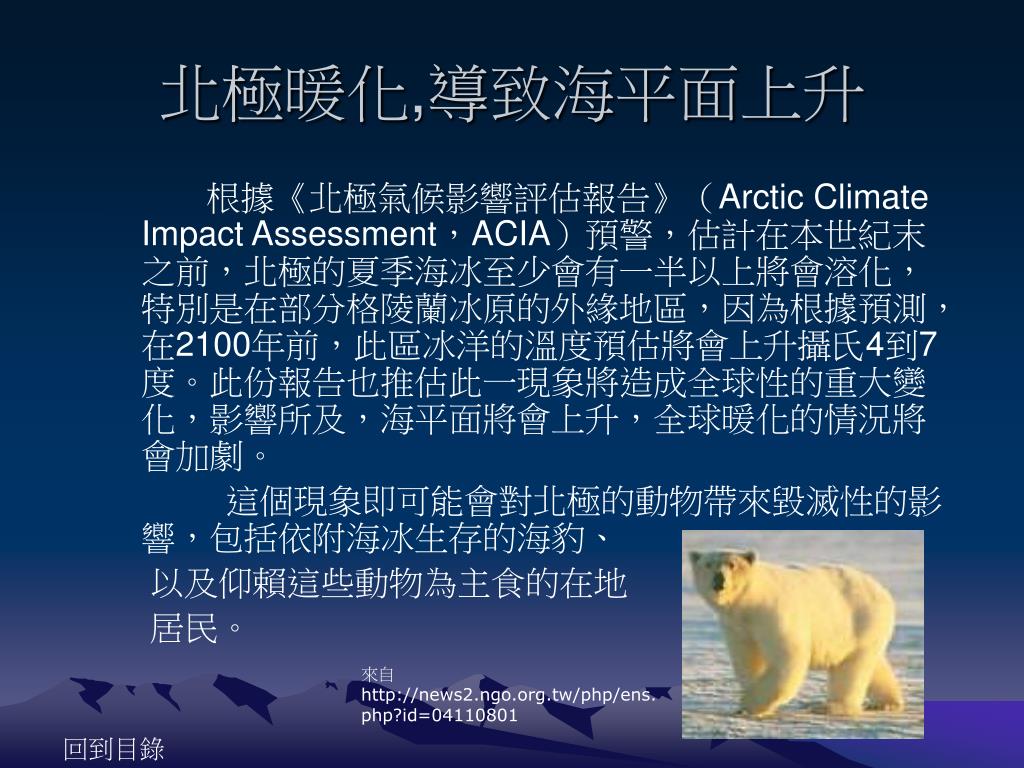 北極暖化,導致海平面上升

根據《北極氣候影響評估報告》（Arctic Climate Impact Assessment，ACIA）預警，估計在本世紀末之前，北極的夏季海冰至少會有一半以上將會溶化，特別是在部分格陵蘭冰原的外緣地區，因為根據預測，在2100年前，此區冰洋的溫度預估將會上升攝氏4到7度。此份報告也推估此一現象將造成全球性的重大變化，影響所及，海平面將會上升，全球暖化的情況將會加劇。

這個現象即可能會對北極的動物帶來毀滅性的影響，包括依附海冰生存的海豹、以及仰賴這些動物為主食的在地居民。

來自 http://news2.ngo.org.tw/php/ens.php?id=04110801

回到目錄